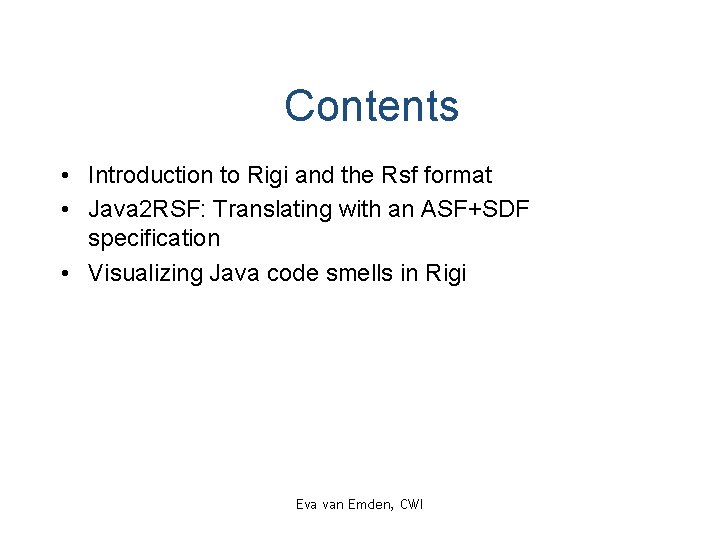 Contents

• Introduction to Rigi and the Rsf format
• Java2RSF: Translating with an ASF+SDF specification
• Visualizing Java code smells in Rigi

Eva van Emden, CWI